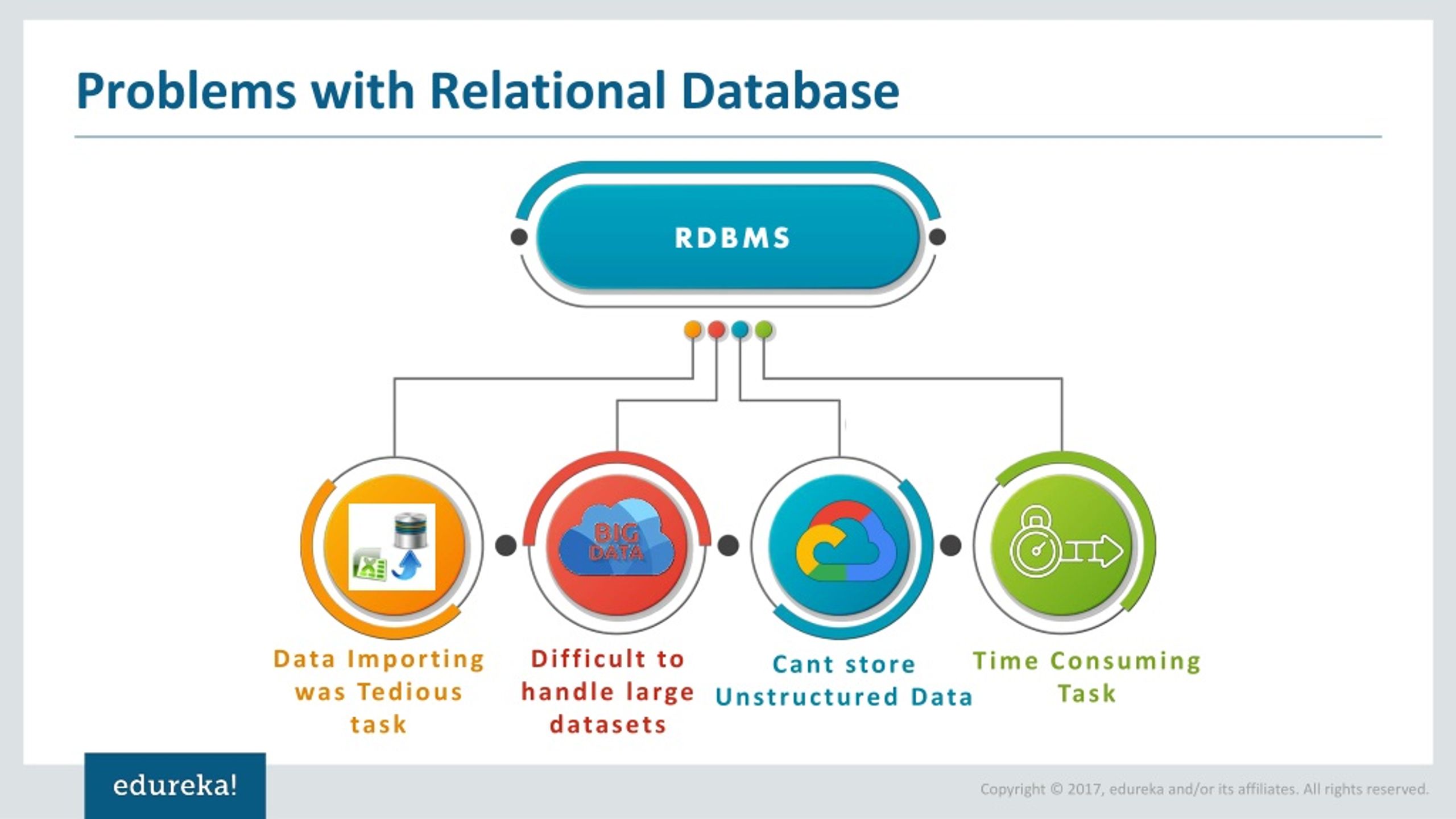 Problems with Relational Database

RDBMS

BIG DATA

Data Importing was Tedious task

Difficult to handle large datasets

Cant store Unstructured Data

Time Consuming Task

edureka!

Copyright © 2017, edureka and/or its affiliates. All rights reserved.